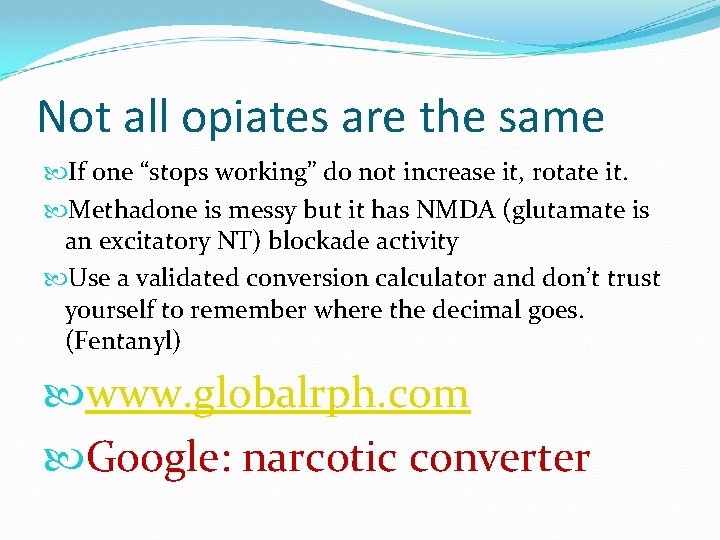 Not all opiates are the same

If one “stops working” do not increase it, rotate it.

Methadone is messy but it has NMDA (glutamate is an excitatory NT) blockade activity

Use a validated conversion calculator and don’t trust yourself to remember where the decimal goes. (Fentanyl)

www.globalrph.com

Google: narcotic converter